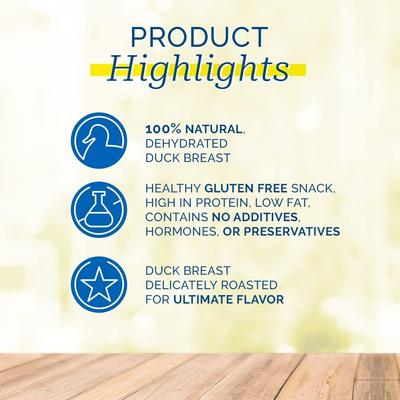 PRODUCT
Highlights

100% NATURAL, DEHYDRATED DUCK BREAST

HEALTHY GLUTEN FREE SNACK, HIGH IN PROTEIN, LOW FAT, CONTAINS NO ADDITIVES, HORMONES, OR PRESERVATIVES

DUCK BREAST DELICATELY ROASTED FOR ULTIMATE FLAVOR